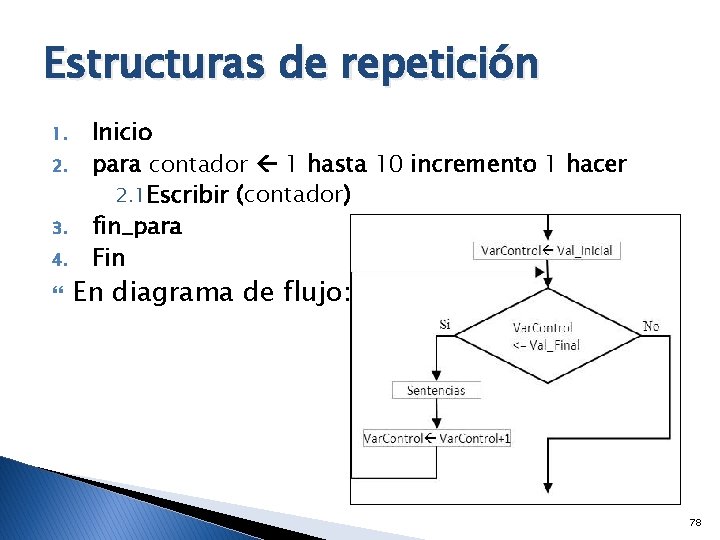 Estructuras de repetición

1. Inicio
2. para contador ← 1 hasta 10 incremento 1 hacer
 2.1 Escribir (contador)
3. fin_para
4. Fin

En diagrama de flujo:

VarControl← Val_Inicial

Si

VarControl <= Val_Final

No

Sentencias

VarControl← VarControl+1

78